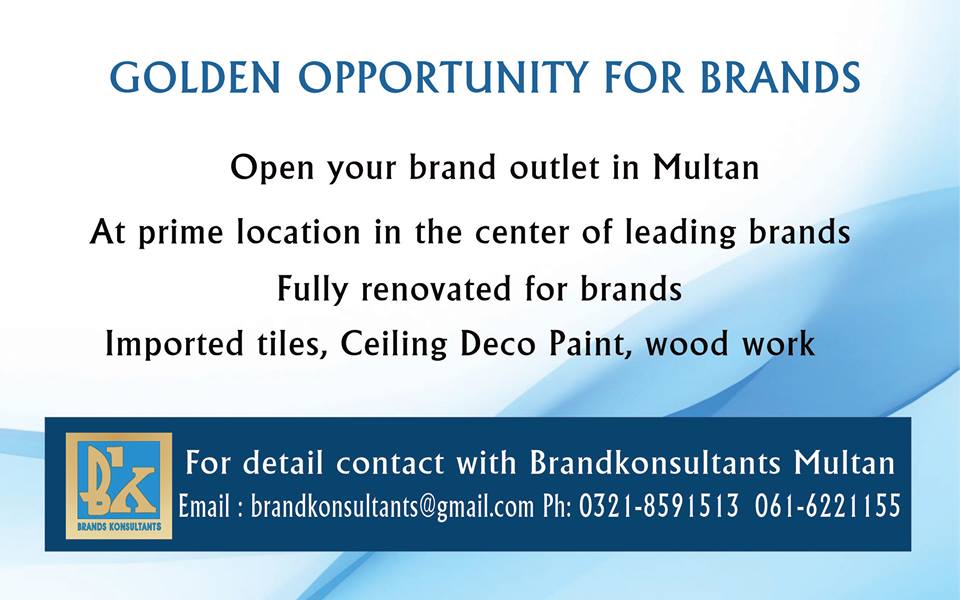 GOLDEN OPPORTUNITY FOR BRANDS

Open your brand outlet in Multan

At prime location in the center of leading brands

Fully renovated for brands

Imported tiles, Ceiling Deco Paint, wood work

BK
BRANDS KONSULTANTS

For detail contact with Brandkonsultants Multan

Email : brandkonsultants@gmail.com Ph: 0321-8591513 061-6221155